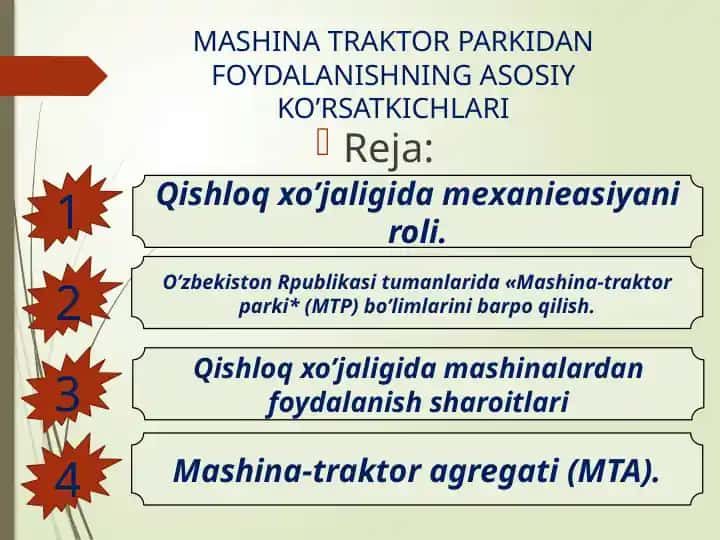 MASHINA TRAKTOR PARKIDAN FOYDALANISHNING ASOSIY KO’RSATKICHLARI

Reja:

1

Qishloq xo’jaligida mexanieasiyani roli.

2

O’zbekiston Rpublikasi tumanlarida «Mashina-traktor parki* (MTP) bo’limlarini barpo qilish.

3

Qishloq xo’jaligida mashinalardan foydalanish sharoitlari

4

Mashina-traktor agregati (MTA).